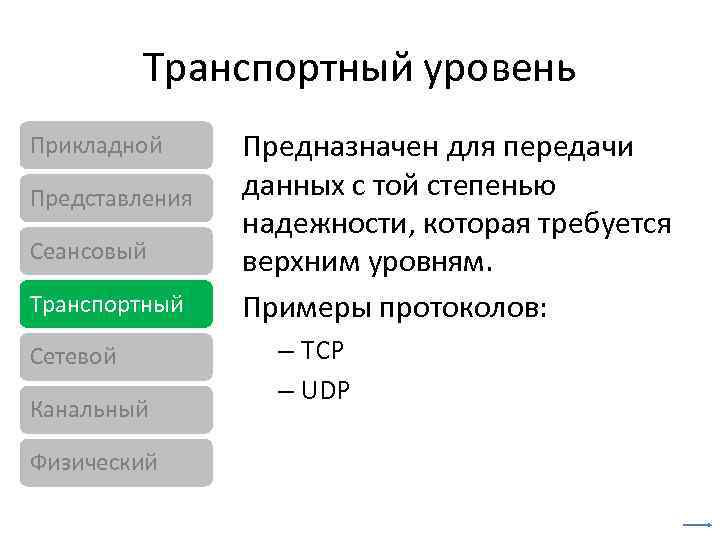 Транспортный уровень

Прикладной

Представления

Сеансовый

Транспортный

Сетевой

Канальный

Физический

Предназначен для передачи данных с той степенью надежности, которая требуется верхним уровням.

Примеры протоколов:

– TCP

– UDP